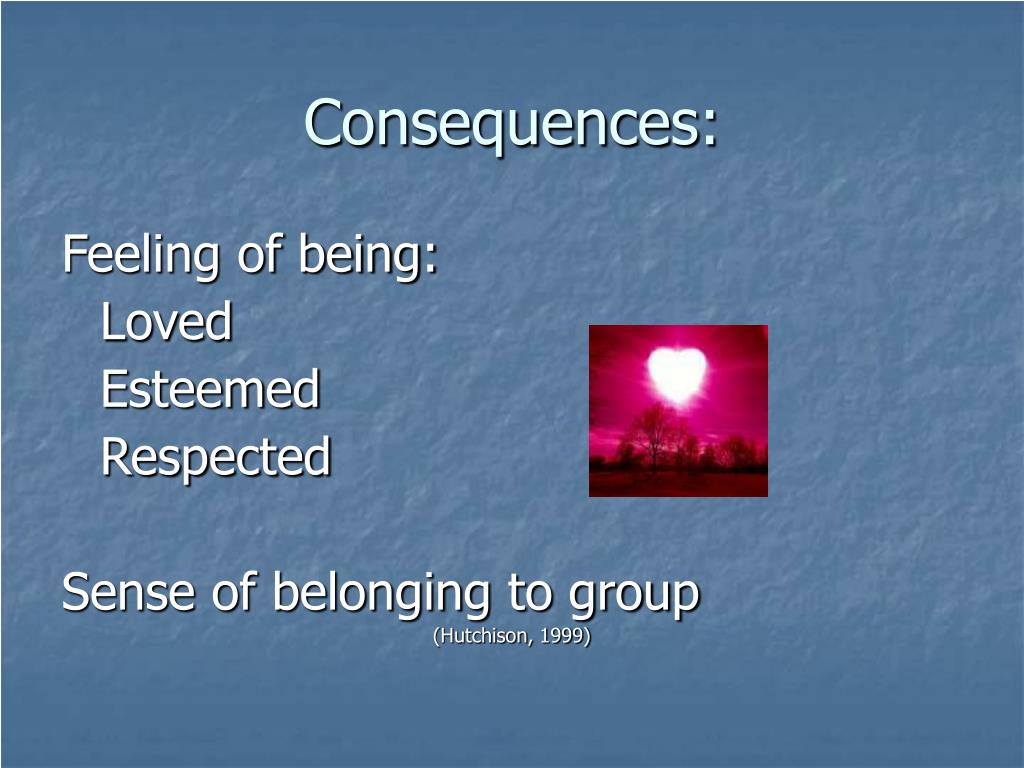 Consequences:

Feeling of being:
Loved
Esteemed
Respected

Sense of belonging to group
(Hutchison, 1999)